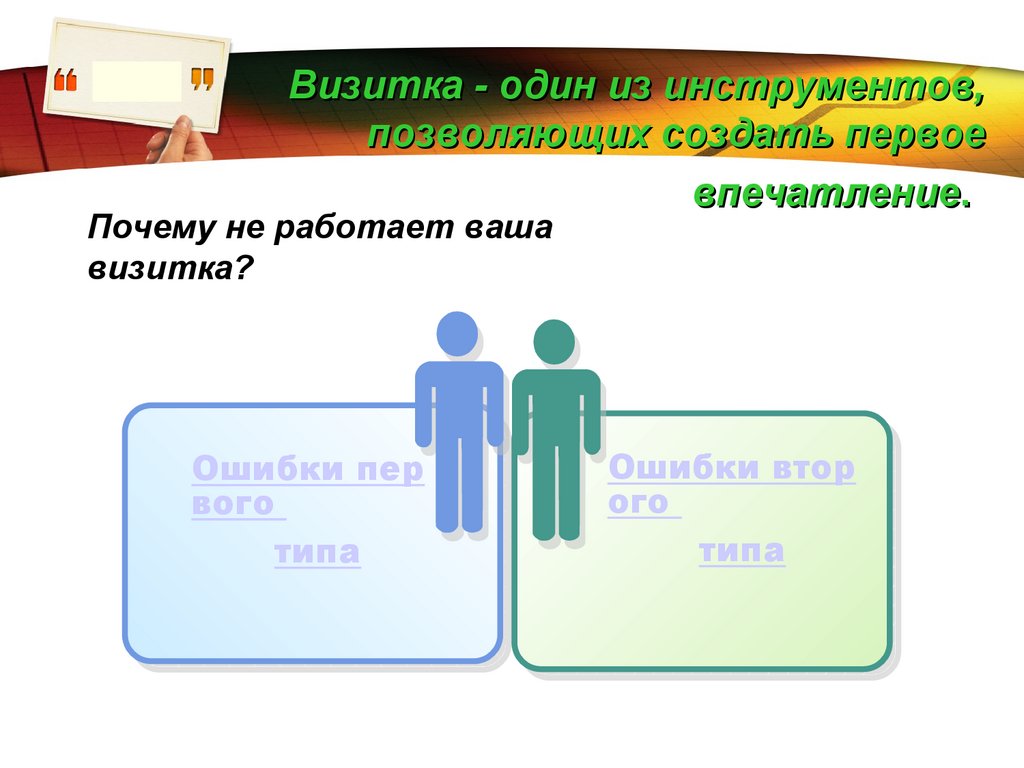 Визитка - один из инструментов, позволяющих создать первое впечатление.

Почему не работает ваша визитка?

Ошибки первого

типа

Ошибки второго

типа